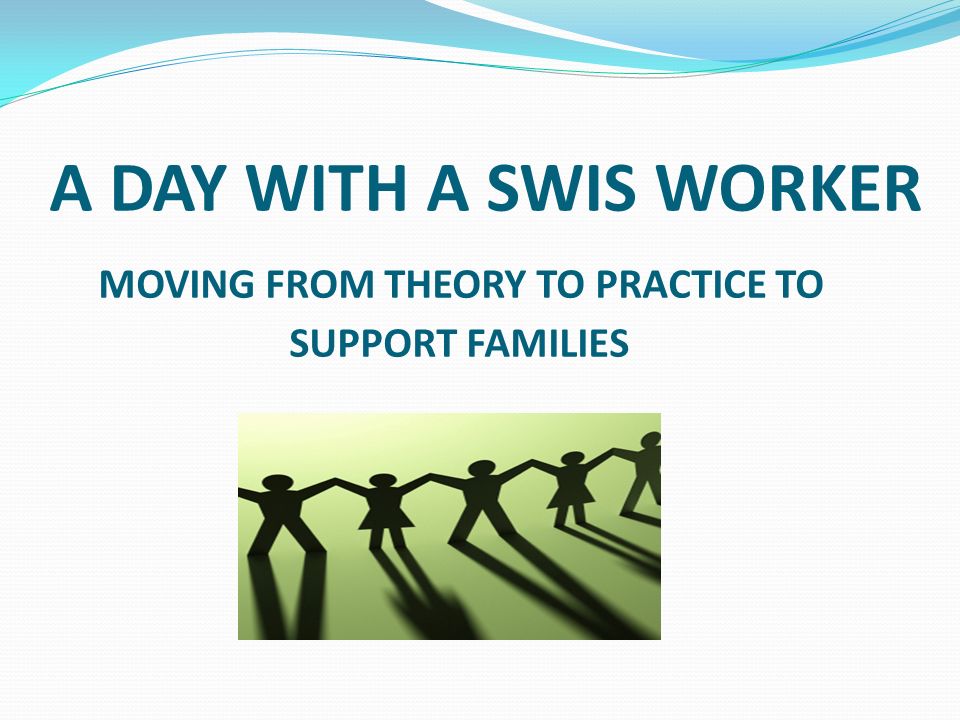 A DAY WITH A SWIS WORKER

MOVING FROM THEORY TO PRACTICE TO SUPPORT FAMILIES